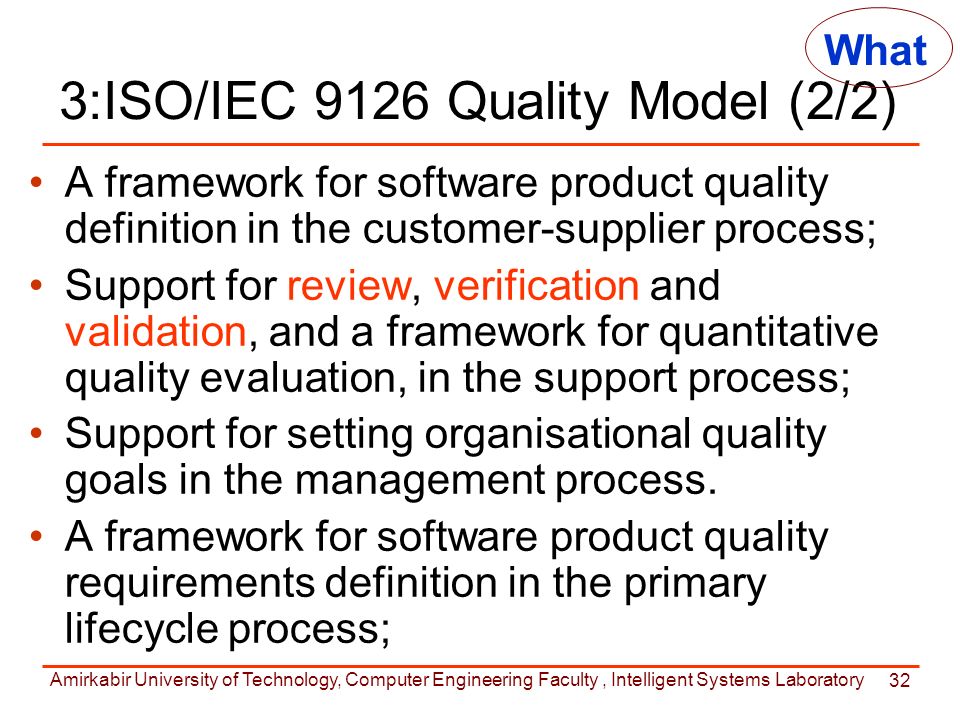 What

3:ISO/IEC 9126 Quality Model (2/2)

• A framework for software product quality definition in the customer-supplier process;
• Support for review, verification and validation, and a framework for quantitative quality evaluation, in the support process;
• Support for setting organisational quality goals in the management process.
• A framework for software product quality requirements definition in the primary lifecycle process;

Amirkabir University of Technology, Computer Engineering Faculty , Intelligent Systems Laboratory 32